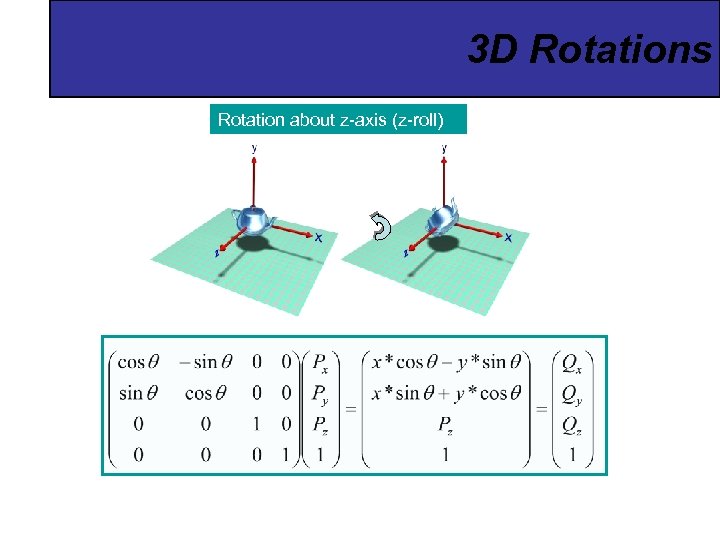 3D Rotations

Rotation about z-axis (z-roll)

y

x

z

y

x

z

$\begin{pmatrix} \cos\theta & -\sin\theta & 0 & 0 \\ \sin\theta & \cos\theta & 0 & 0 \\ 0 & 0 & 1 & 0 \\ 0 & 0 & 0 & 1 \end{pmatrix} \begin{pmatrix} P_x \\ P_y \\ P_z \\ 1 \end{pmatrix} = \begin{pmatrix} x*\cos\theta - y*\sin\theta \\ x*\sin\theta + y*\cos\theta \\ P_z \\ 1 \end{pmatrix} = \begin{pmatrix} Q_x \\ Q_y \\ Q_z \\ 1 \end{pmatrix}$